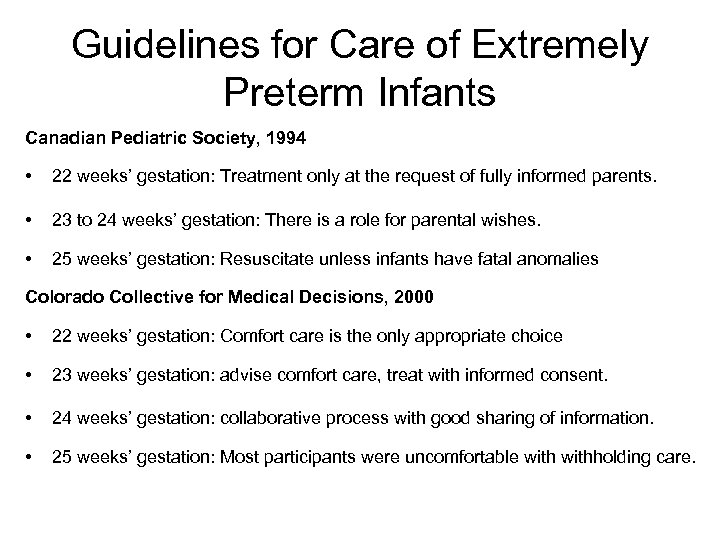 Guidelines for Care of Extremely Preterm Infants

Canadian Pediatric Society, 1994

• 22 weeks' gestation: Treatment only at the request of fully informed parents.

• 23 to 24 weeks' gestation: There is a role for parental wishes.

• 25 weeks' gestation: Resuscitate unless infants have fatal anomalies

Colorado Collective for Medical Decisions, 2000

• 22 weeks' gestation: Comfort care is the only appropriate choice

• 23 weeks' gestation: advise comfort care, treat with informed consent.

• 24 weeks' gestation: collaborative process with good sharing of information.

• 25 weeks' gestation: Most participants were uncomfortable with withholding care.